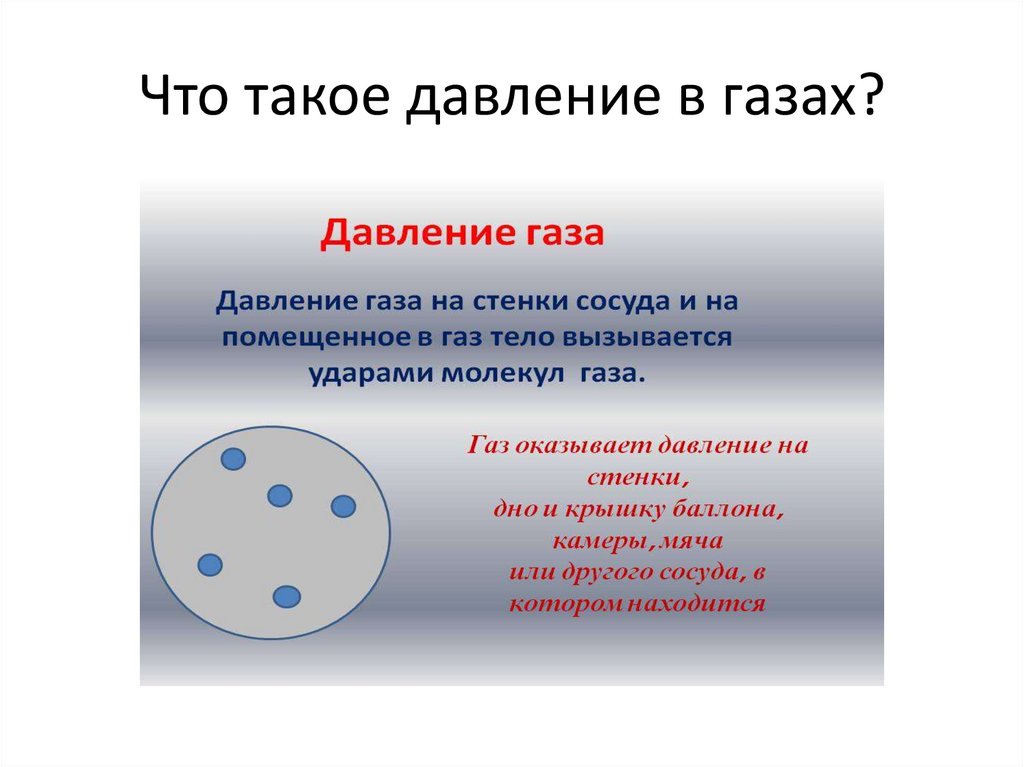 Что такое давление в газах?

Давление газа

Давление газа на стенки сосуда и на помещенное в газ тело вызывается ударами молекул газа.

Газ оказывает давление на стенки,
дно и крышку баллона,
камеры, мяча
или другого сосуда, в котором находится